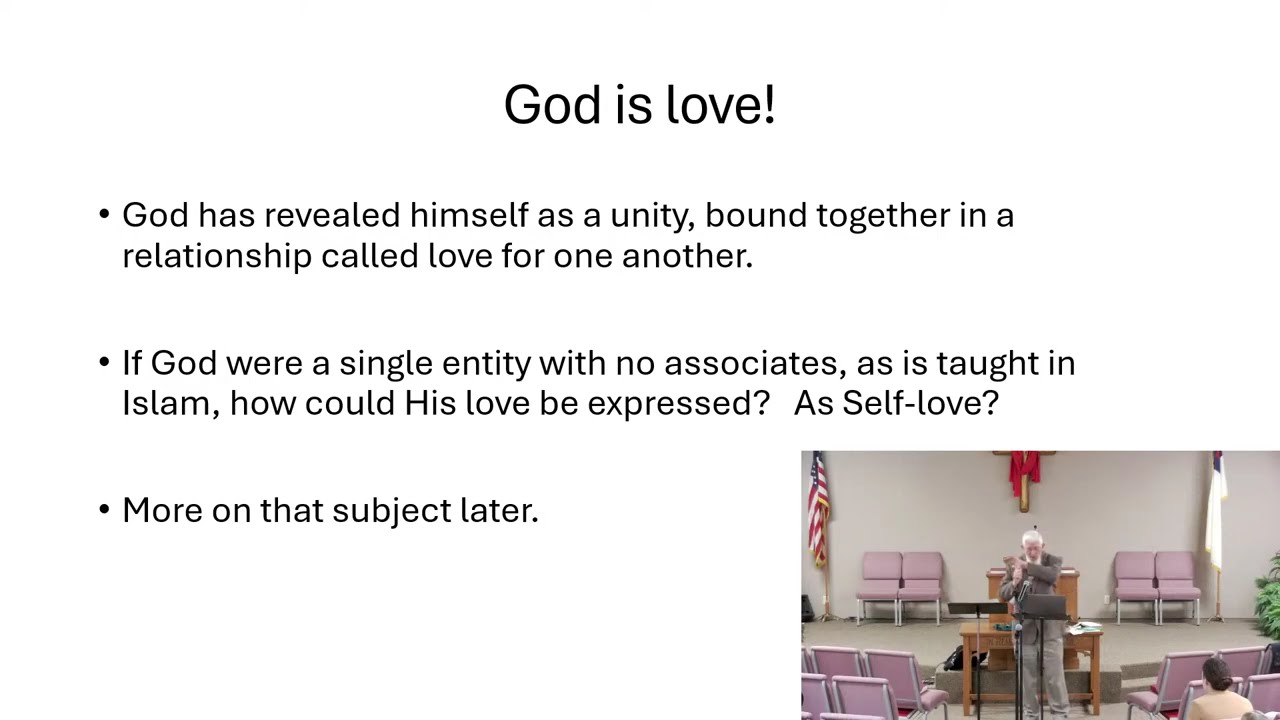 God is love!

• God has revealed himself as a unity, bound together in a relationship called love for one another.

• If God were a single entity with no associates, as is taught in Islam, how could His love be expressed? As Self-love?

• More on that subject later.